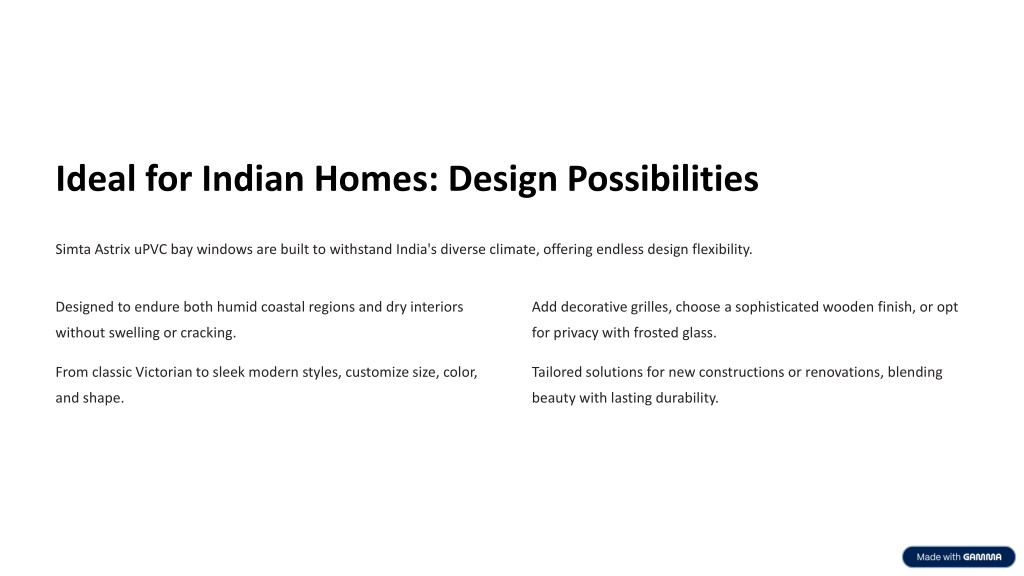 Ideal for Indian Homes: Design Possibilities

Simta Astrix uPVC bay windows are built to withstand India's diverse climate, offering endless design flexibility.

Designed to endure both humid coastal regions and dry interiors without swelling or cracking.

From classic Victorian to sleek modern styles, customize size, color, and shape.

Add decorative grilles, choose a sophisticated wooden finish, or opt for privacy with frosted glass.

Tailored solutions for new constructions or renovations, blending beauty with lasting durability.

Made with GAMMA